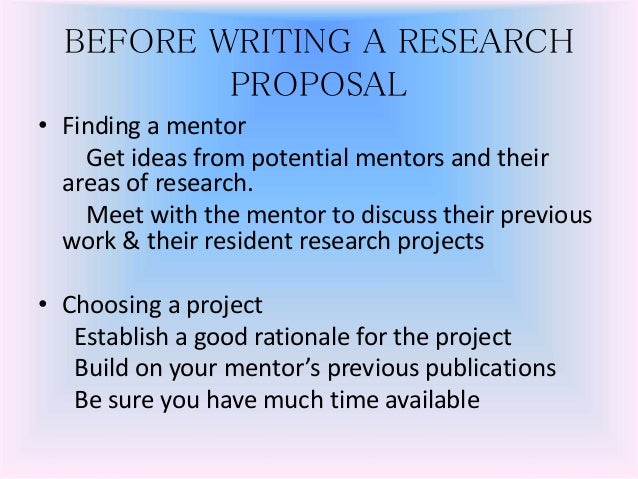 BEFORE WRITING A RESEARCH PROPOSAL

• Finding a mentor

Get ideas from potential mentors and their areas of research.

Meet with the mentor to discuss their previous work & their resident research projects

• Choosing a project

Establish a good rationale for the project

Build on your mentor's previous publications

Be sure you have much time available